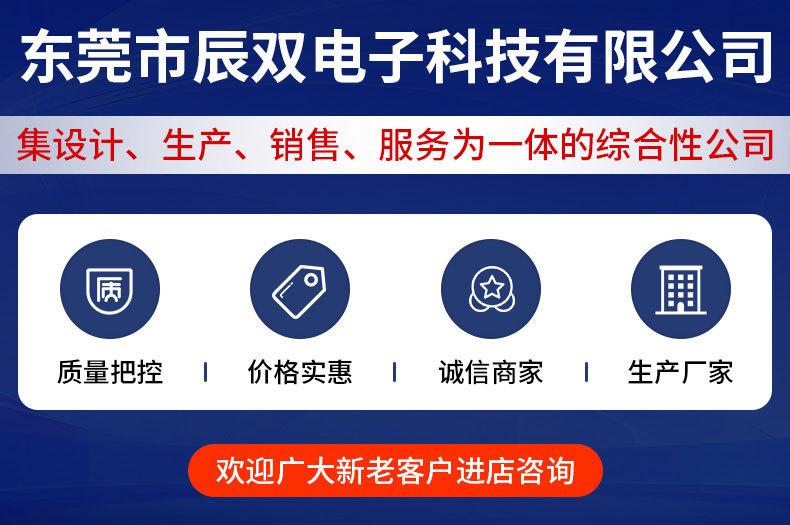 东莞市辰双电子科技有限公司

集设计、生产、销售、服务为一体的综合性公司

质

质量把控 价格实惠 诚信商家 生产厂家

欢迎广大新老客户进店咨询